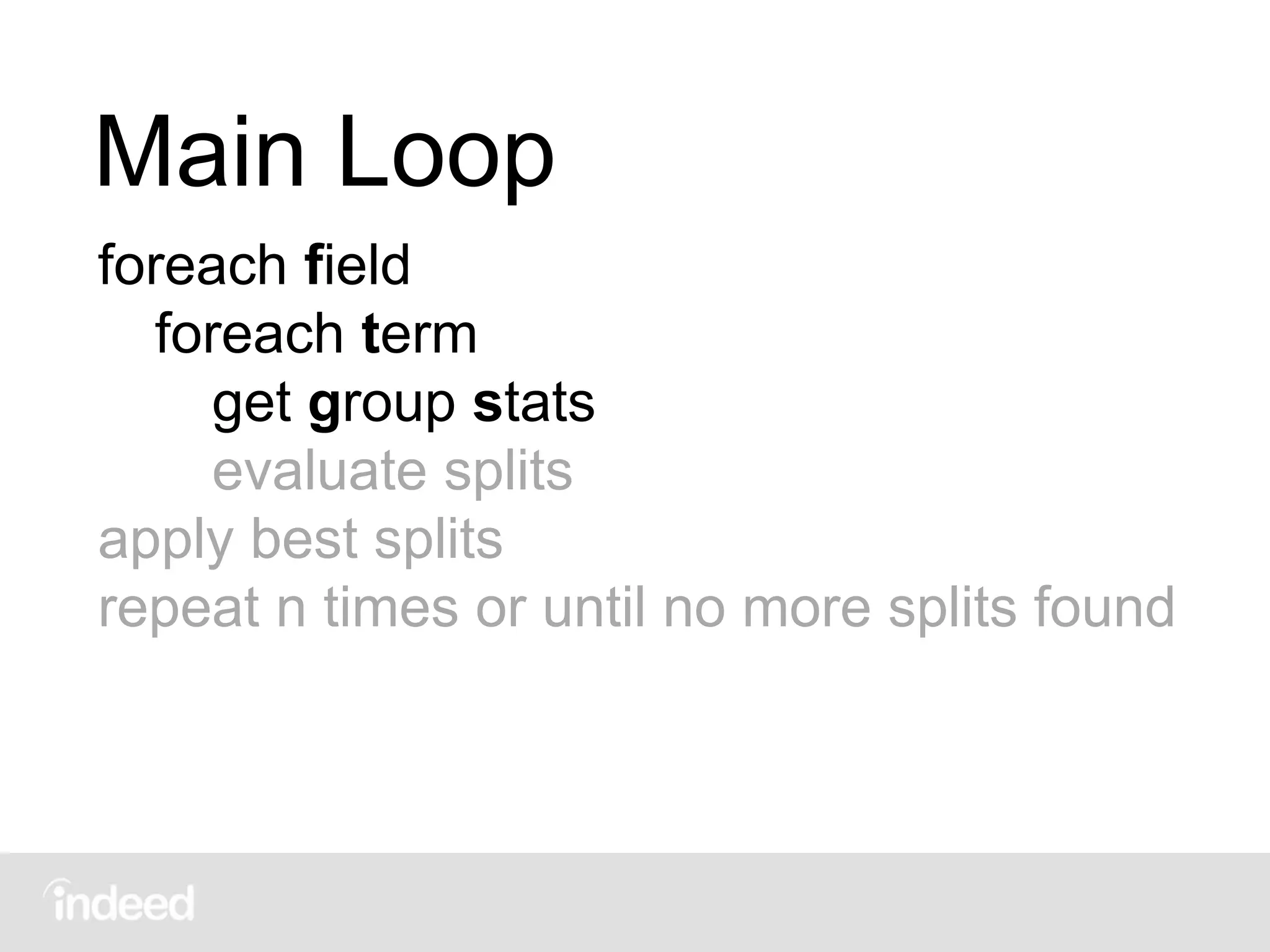 Main Loop

foreach field
foreach term
get group stats
evaluate splits
apply best splits
repeat n times or until no more splits found

indeed